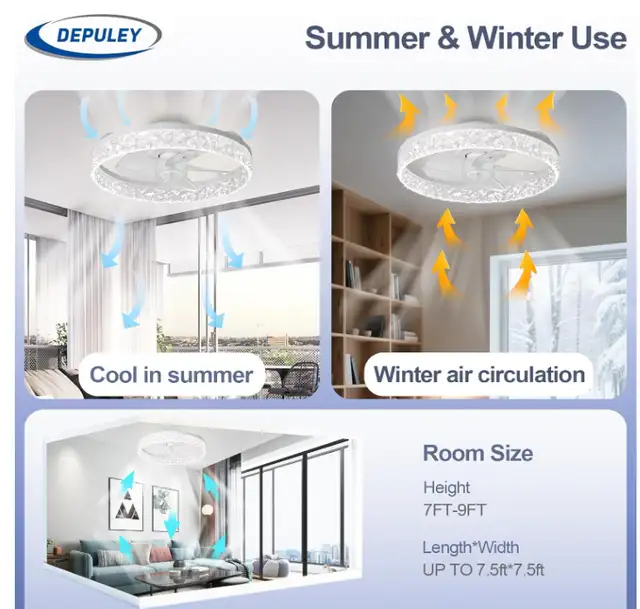 DEPULEY

Summer & Winter Use

Cool in summer

Winter air circulation

Room Size

Height
7FT-9FT

Length*Width
UP TO 7.5ft*7.5ft